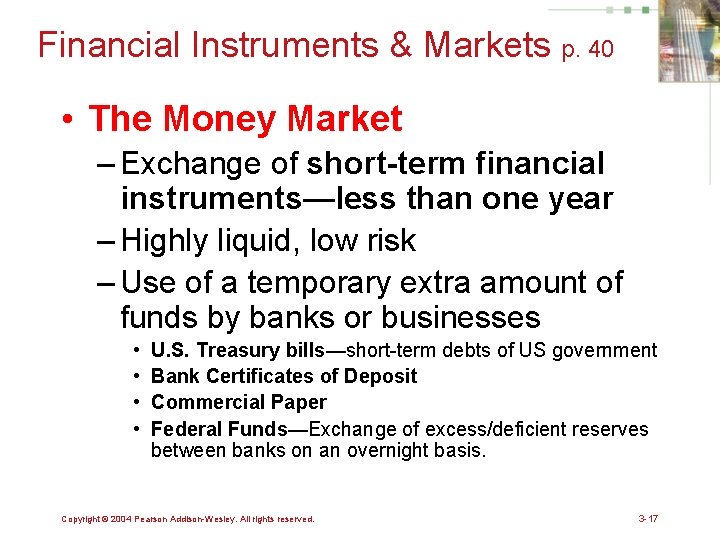 Financial Instruments & Markets p. 40

• The Money Market

– Exchange of short-term financial instruments—less than one year

– Highly liquid, low risk

– Use of a temporary extra amount of funds by banks or businesses

• U.S. Treasury bills—short-term debts of US government
• Bank Certificates of Deposit
• Commercial Paper
• Federal Funds—Exchange of excess/deficient reserves between banks on an overnight basis.

Copyright © 2004 Pearson Addison-Wesley. All rights reserved.

3-17